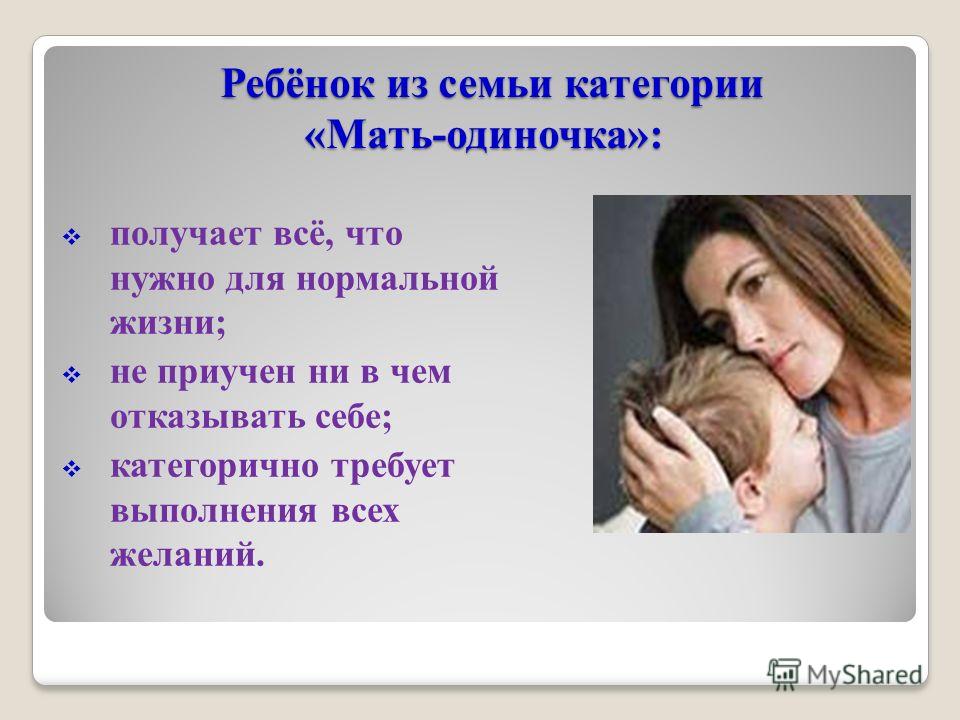 Ребёнок из семьи категории «Мать-одиночка»:

❖ получает всё, что нужно для нормальной жизни;

❖ не приучен ни в чем отказывать себе;

❖ категорично требует выполнения всех желаний.

MyShared